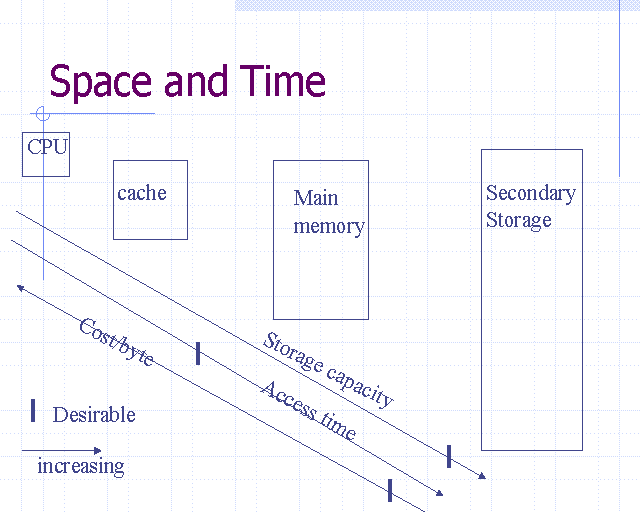 Space and Time

CPU

cache

Main memory

Secondary Storage

Cost/byte

Storage capacity

Access time

Desirable

increasing